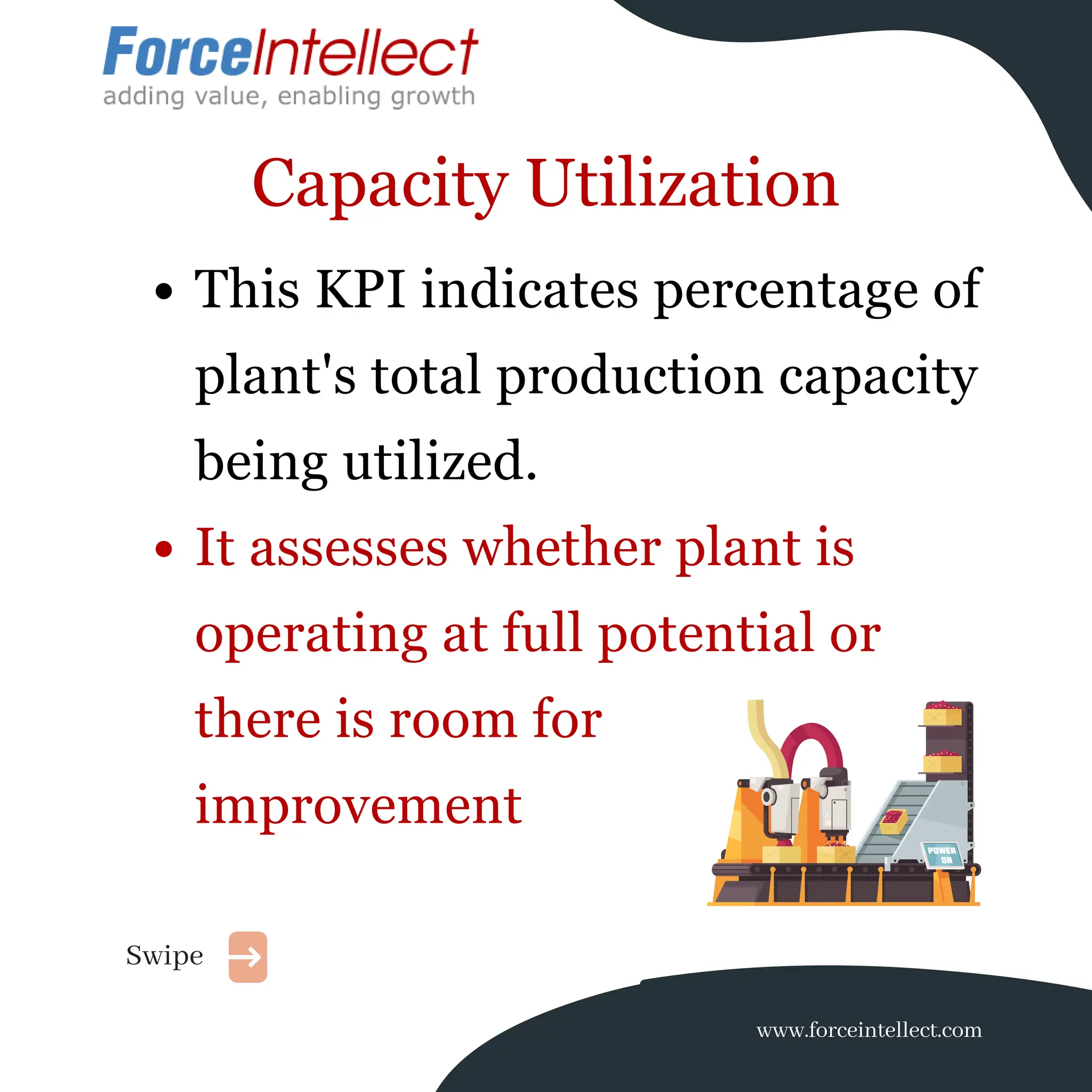 ForceIntellect
adding value, enabling growth

Capacity Utilization

• This KPI indicates percentage of plant's total production capacity being utilized.

• It assesses whether plant is operating at full potential or there is room for improvement

POWER ON

Swipe

www.forceintellect.com